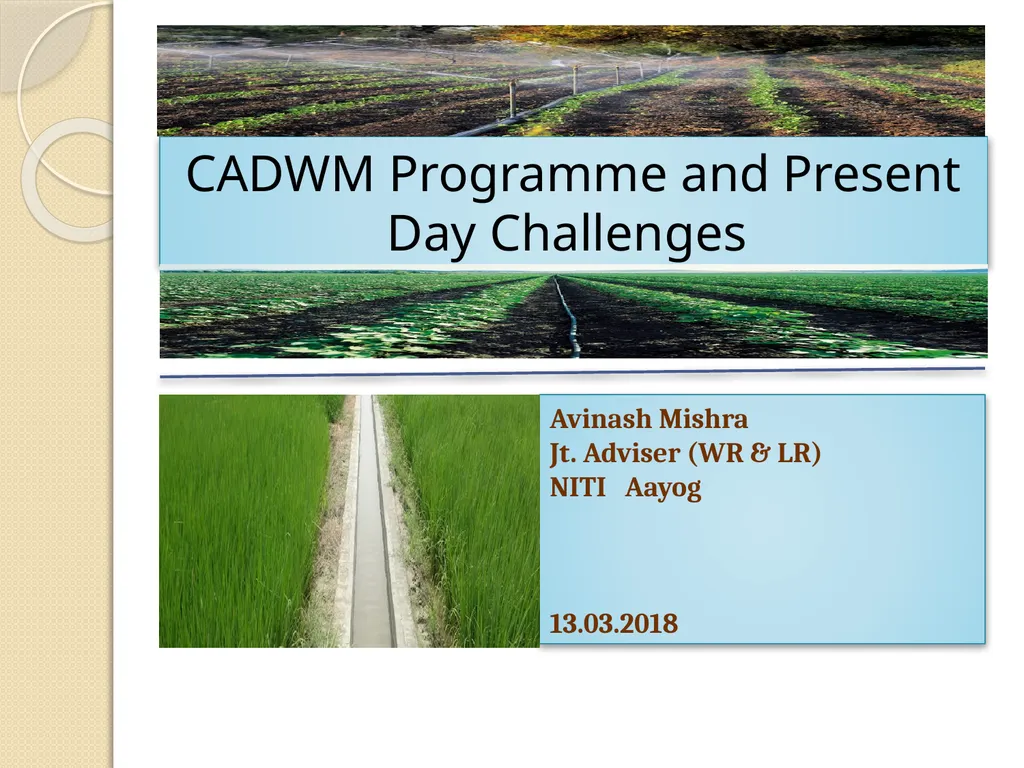 CADWM Programme and Present Day Challenges

Avinash Mishra
Jt. Adviser (WR & LR)
NITI Aayog

13.03.2018